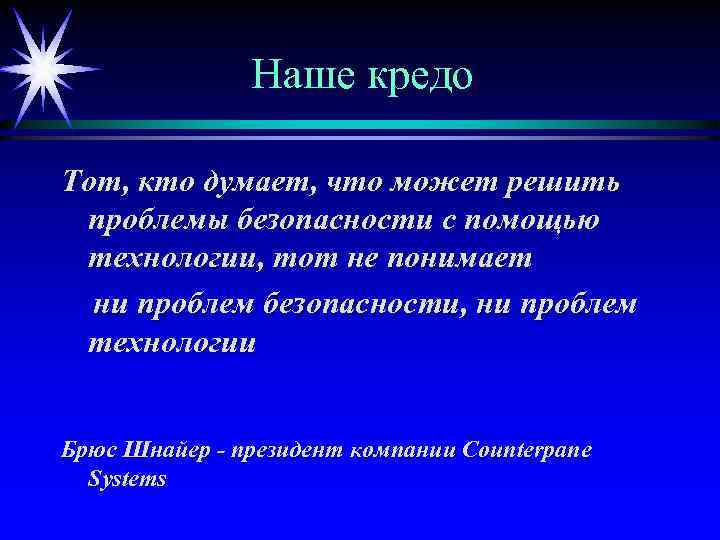 Наше кредо

Тот, кто думает, что может решить проблемы безопасности с помощью технологии, тот не понимает ни проблем безопасности, ни проблем технологии

Брюс Шнайер - президент компании Counterpane Systems